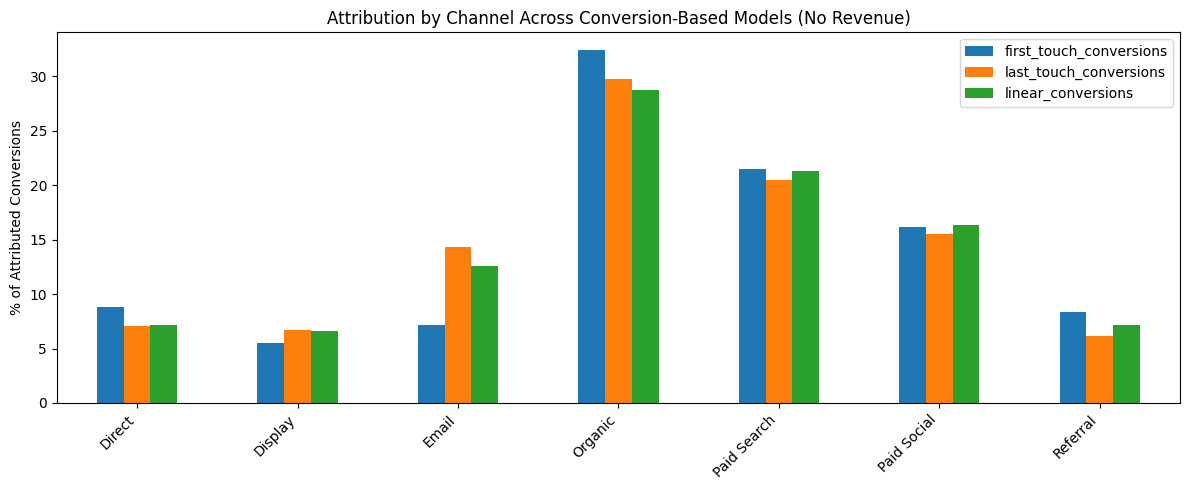 Attribution by Channel Across Conversion-Based Models (No Revenue)

first_touch_conversions
last_touch_conversions
linear_conversions

% of Attributed Conversions

30
25
20
15
10
5
0

Direct
Display
Email
Organic
Paid Search
Paid Social
Referral